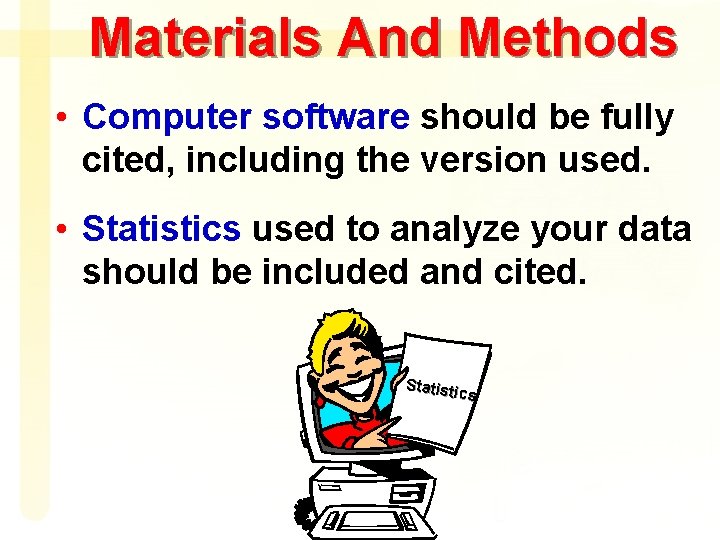 Materials And Methods

• Computer software should be fully cited, including the version used.

• Statistics used to analyze your data should be included and cited.

Statistics